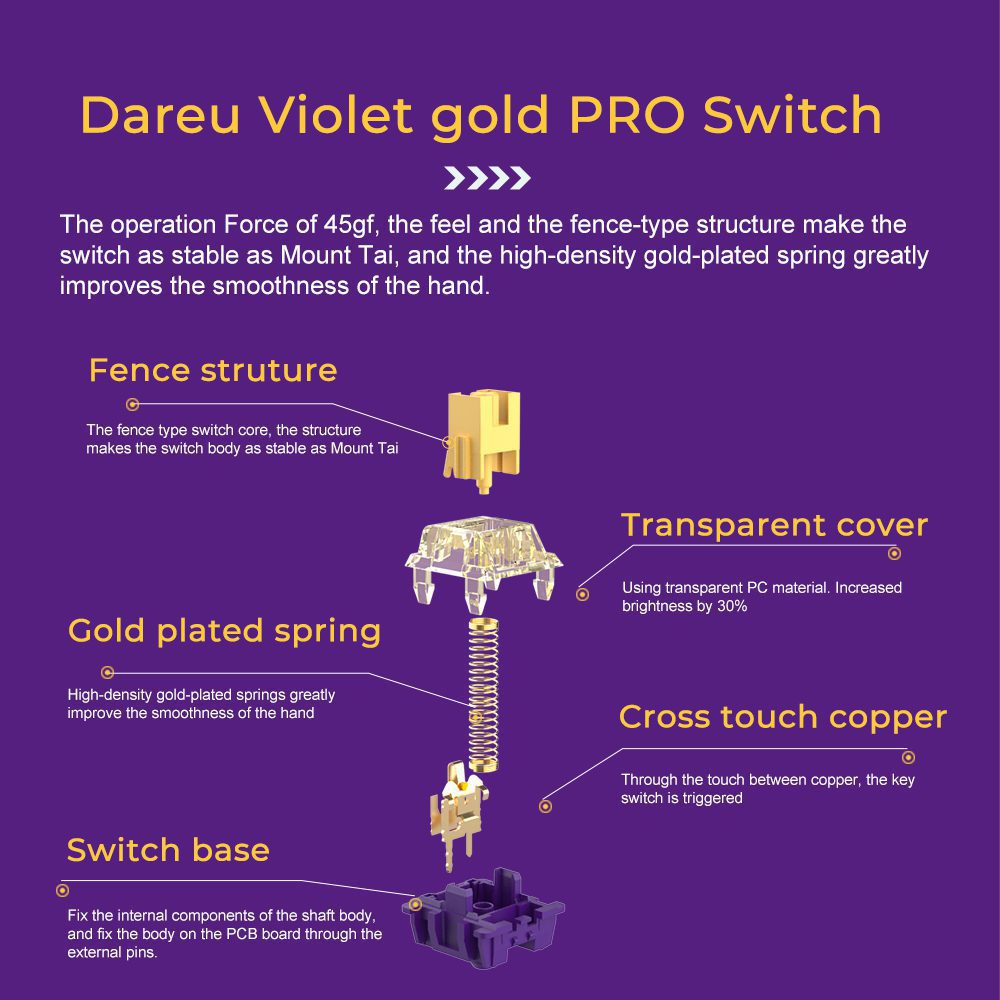 Dareu Violet gold PRO Switch

The operation Force of 45gf, the feel and the fence-type structure make the switch as stable as Mount Tai, and the high-density gold-plated spring greatly improves the smoothness of the hand.

Fence struture

The fence type switch core, the structure makes the switch body as stable as Mount Tai

Transparent cover

Using transparent PC material. Increased brightness by 30%

Gold plated spring

High-density gold-plated springs greatly improve the smoothness of the hand

Cross touch copper

Through the touch between copper, the key switch is triggered

Switch base

Fix the internal components of the shaft body, and fix the body on the PCB board through the external pins.